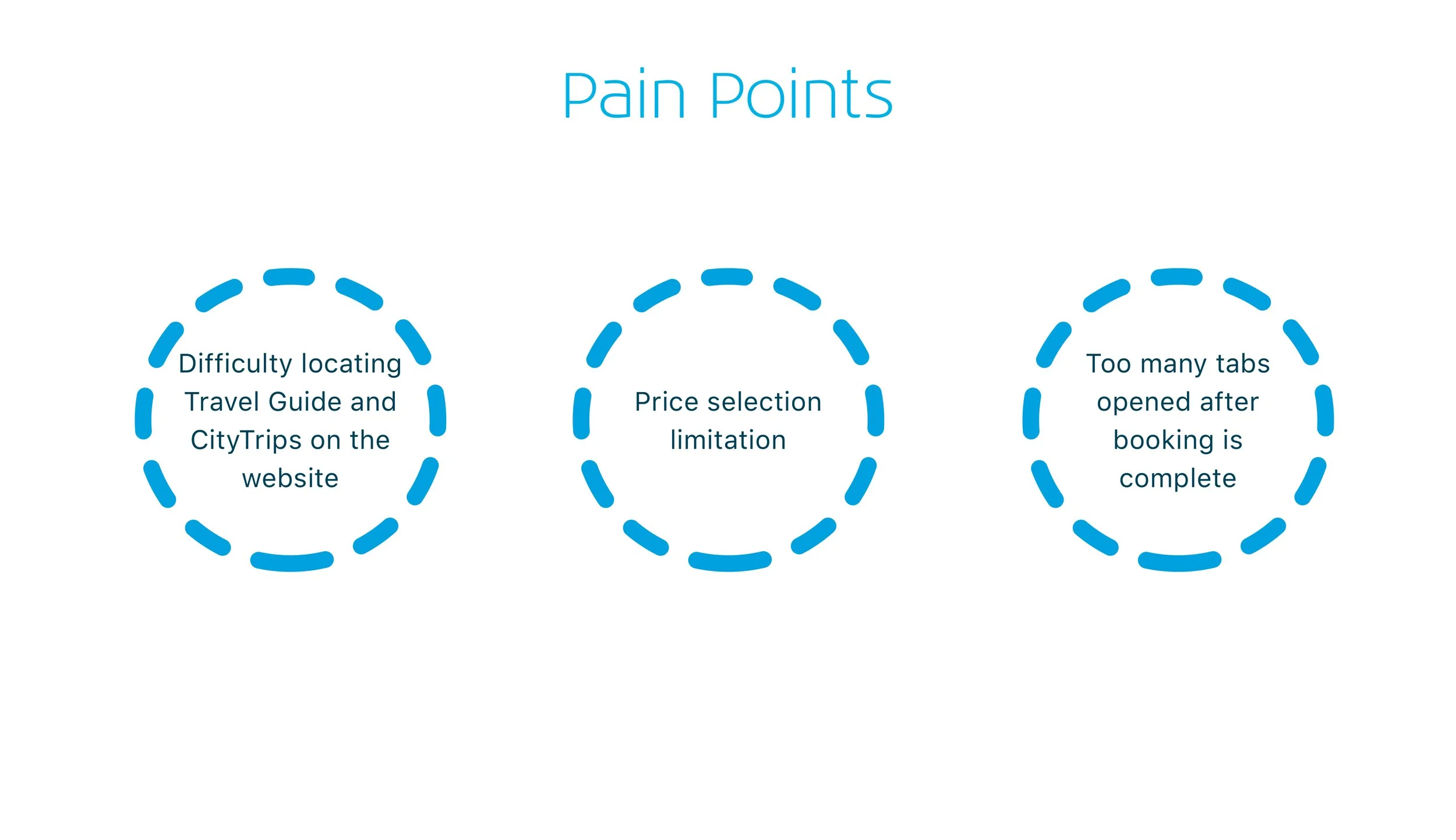 Pain Points

Difficulty locating Travel Guide and CityTrips on the website

Price selection limitation

Too many tabs opened after booking is complete